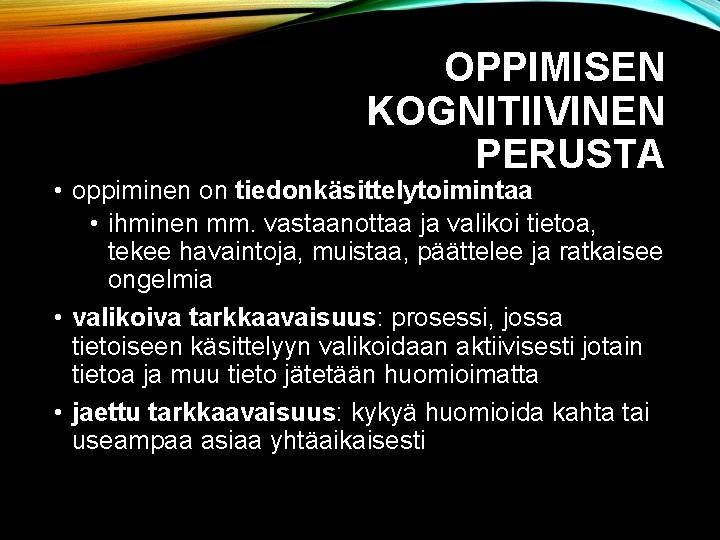 OPPIMISEN KOGNITIIVINEN PERUSTA

• oppiminen on tiedonkäsittelytoimintaa
  • ihminen mm. vastaanottaa ja valikoi tietoa, tekee havaintoja, muistaa, päättelee ja ratkaisee ongelmia

• valikoiva tarkkaavaisuus: prosessi, jossa tietoiseen käsittelyyn valikoidaan aktiivisesti jotain tietoa ja muu tieto jätetään huomioimatta

• jaettu tarkkaavaisuus: kykyä huomioida kahta tai useampaa asiaa yhtäaikaisesti